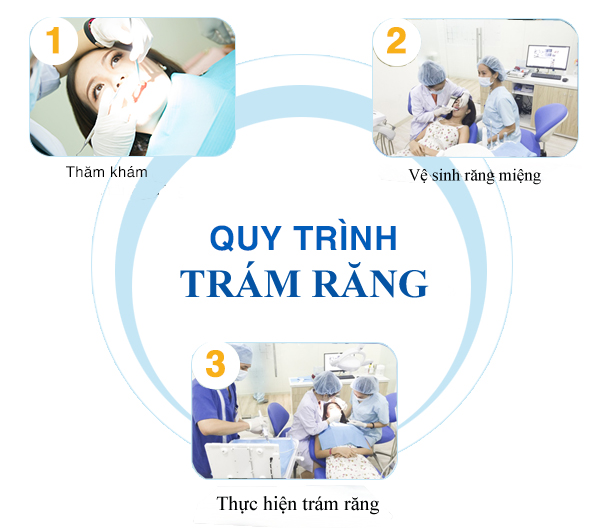 1

Thăm khám

2

Vệ sinh răng miệng

QUY TRÌNH
TRÁM RĂNG

3

Thực hiện trám răng